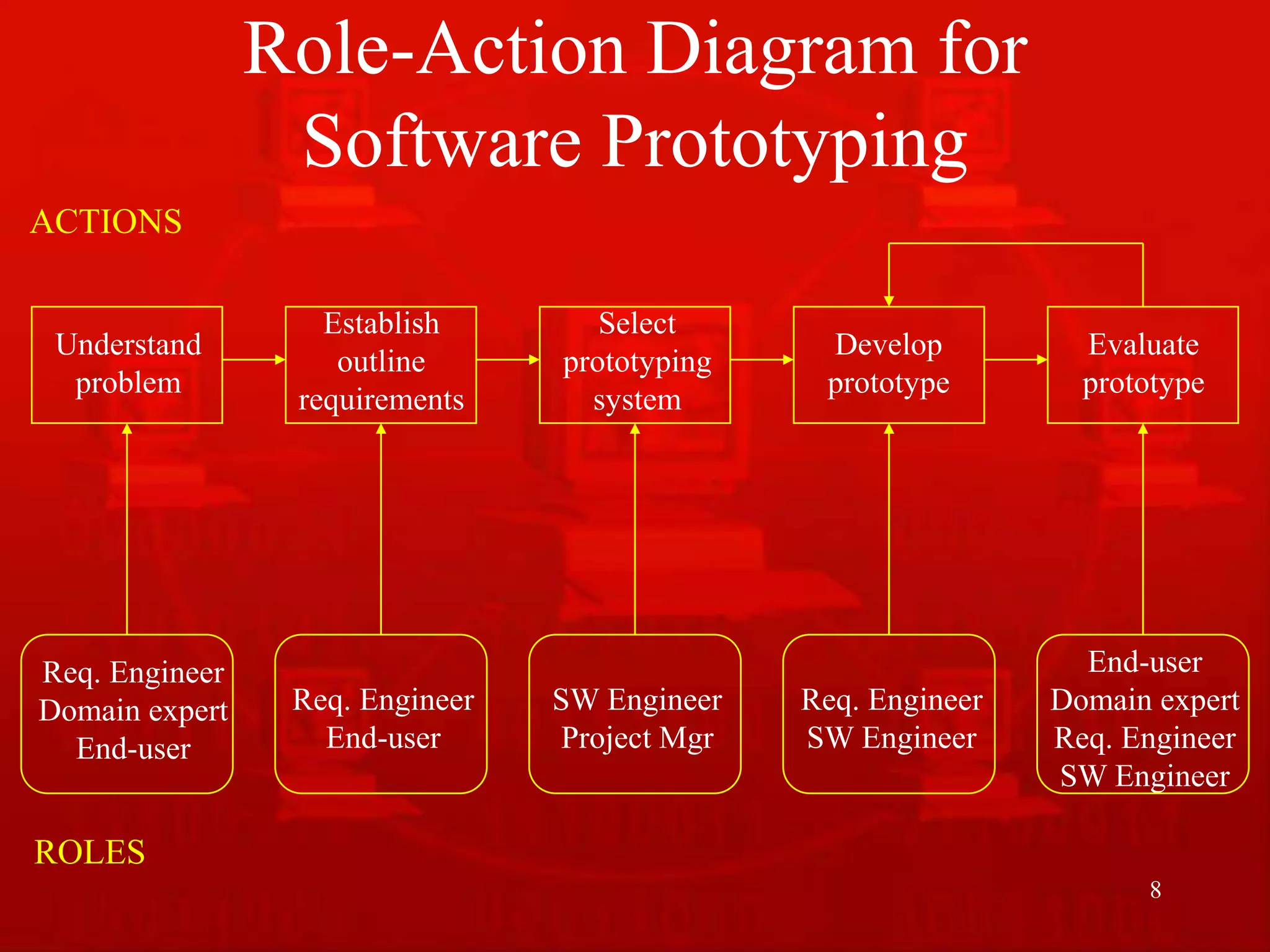 Role-Action Diagram for Software Prototyping

ACTIONS

Understand problem

Establish outline requirements

Select prototyping system

Develop prototype

Evaluate prototype

Req. Engineer
Domain expert
End-user

Req. Engineer
End-user

SW Engineer
Project Mgr

Req. Engineer
SW Engineer

End-user
Domain expert
Req. Engineer
SW Engineer

ROLES

8